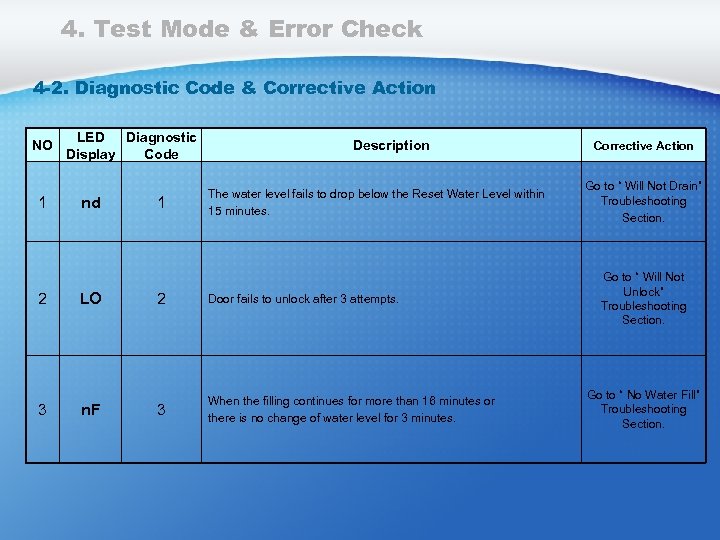 4. Test Mode & Error Check

4-2. Diagnostic Code & Corrective Action

| NO | LED Display | Diagnostic Code | Description | Corrective Action |
|---|---|---|---|---|
| 1 | nd | 1 | The water level fails to drop below the Reset Water Level within 15 minutes. | Go to " Will Not Drain" Troubleshooting Section. |
| 2 | LO | 2 | Door fails to unlock after 3 attempts. | Go to " Will Not Unlock" Troubleshooting Section. |
| 3 | nF | 3 | When the filling continues for more than 16 minutes or there is no change of water level for 3 minutes. | Go to " No Water Fill" Troubleshooting Section. |